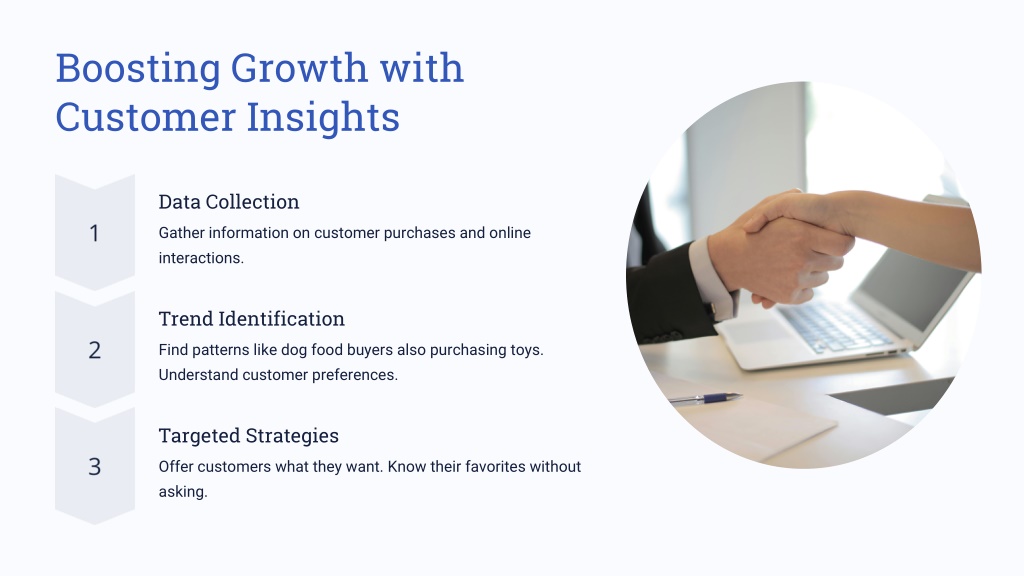 Boosting Growth with Customer Insights

1

Data Collection

Gather information on customer purchases and online interactions.

2

Trend Identification

Find patterns like dog food buyers also purchasing toys. Understand customer preferences.

3

Targeted Strategies

Offer customers what they want. Know their favorites without asking.